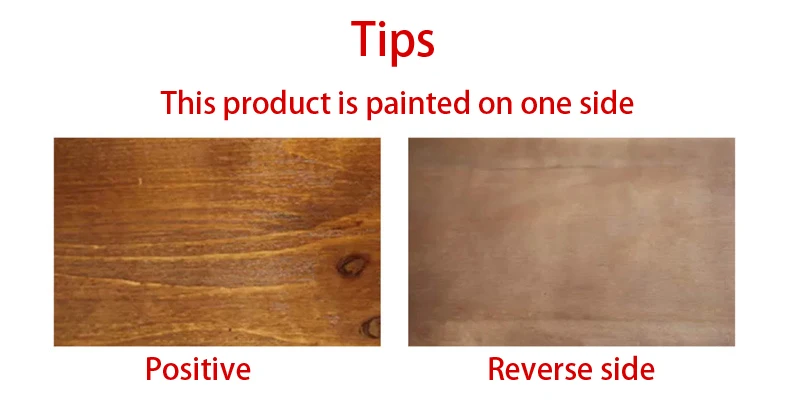 Tips

This product is painted on one side

Positive

Reverse side